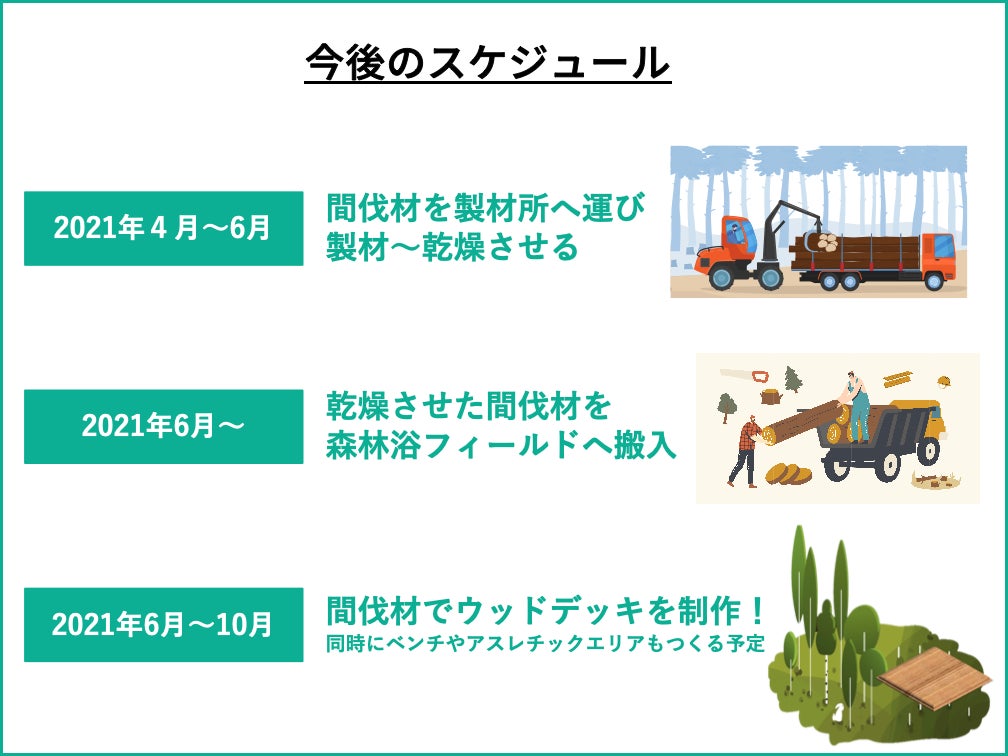 今後のスケジュール

2021年４月～6月

間伐材を製材所へ運び
製材～乾燥させる

2021年6月～

乾燥させた間伐材を
森林浴フィールドへ搬入

2021年6月～10月

間伐材でウッドデッキを制作！
同時にベンチやアスレチックエリアもつくる予定